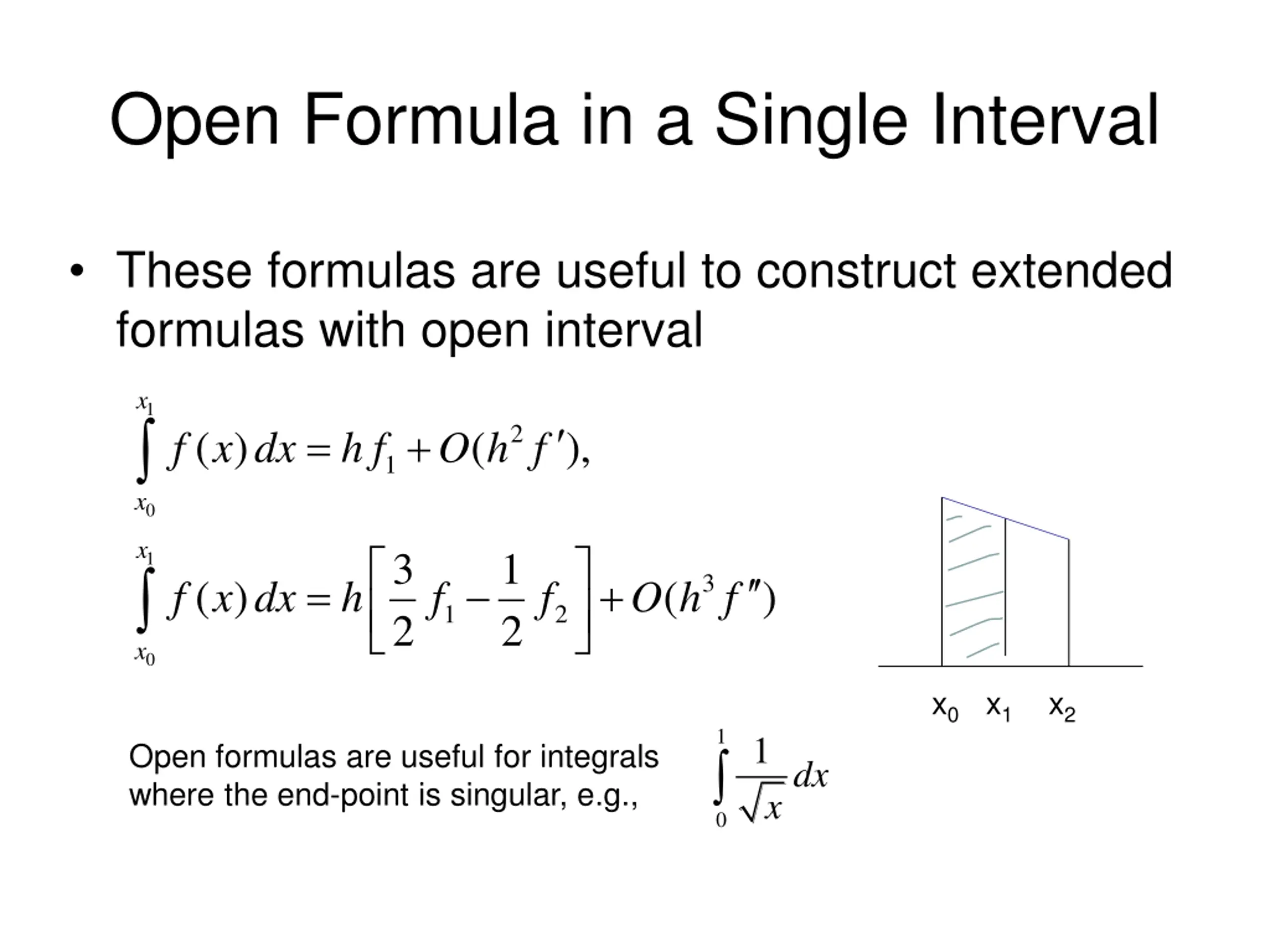 Open Formula in a Single Interval

• These formulas are useful to construct extended formulas with open interval

$\int_{x_0}^{x_1} f(x)\,dx = h f_1 + O(h^2 f'),$

$\int_{x_0}^{x_1} f(x)\,dx = h\left[\frac{3}{2} f_1 - \frac{1}{2} f_2\right] + O(h^3 f'')$

$x_0$ $x_1$ $x_2$

Open formulas are useful for integrals where the end-point is singular, e.g.,

$\int_0^1 \frac{1}{\sqrt{x}}\,dx$